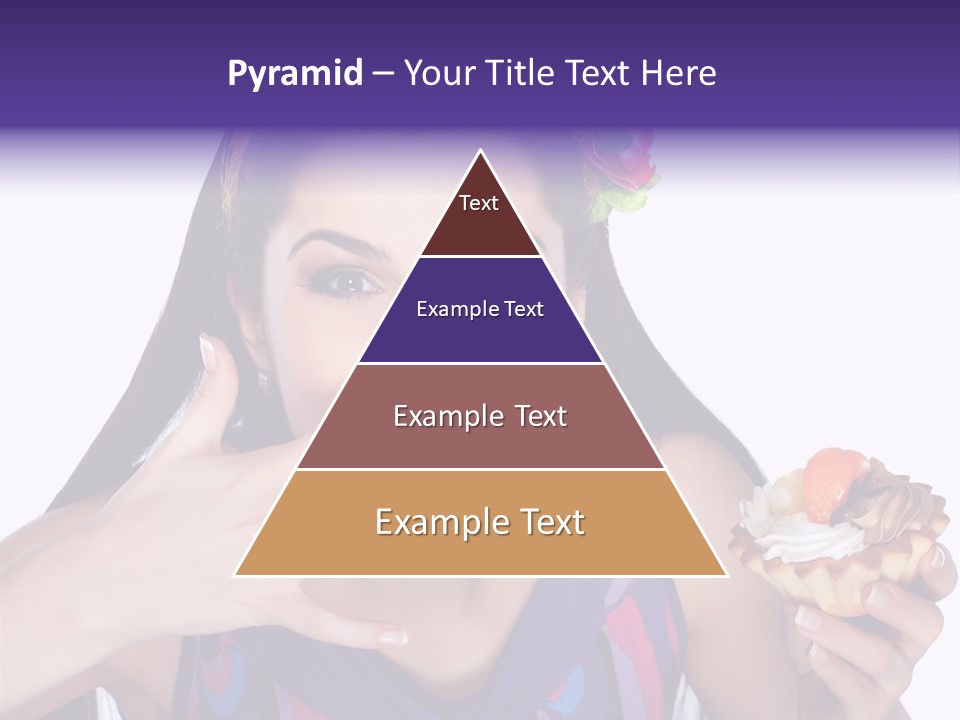 Pyramid – Your Title Text Here

Text

Example Text

Example Text

Example Text